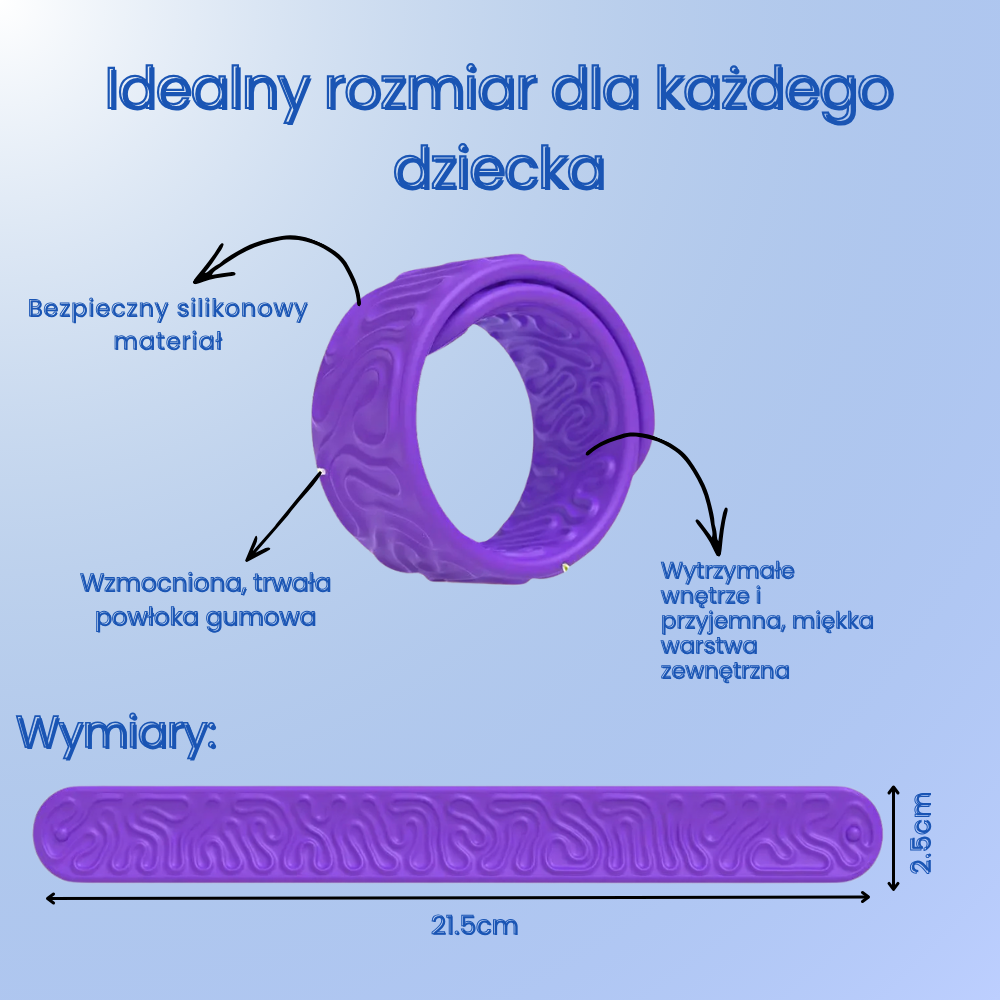 Idealny rozmiar dla każdego dziecka

Bezpieczny silikonowy materiał

Wzmocniona, trwała powłoka gumowa

Wytrzymałe wnętrze i przyjemna, miękka warstwa zewnętrzna

Wymiary:

2.5cm

21.5cm